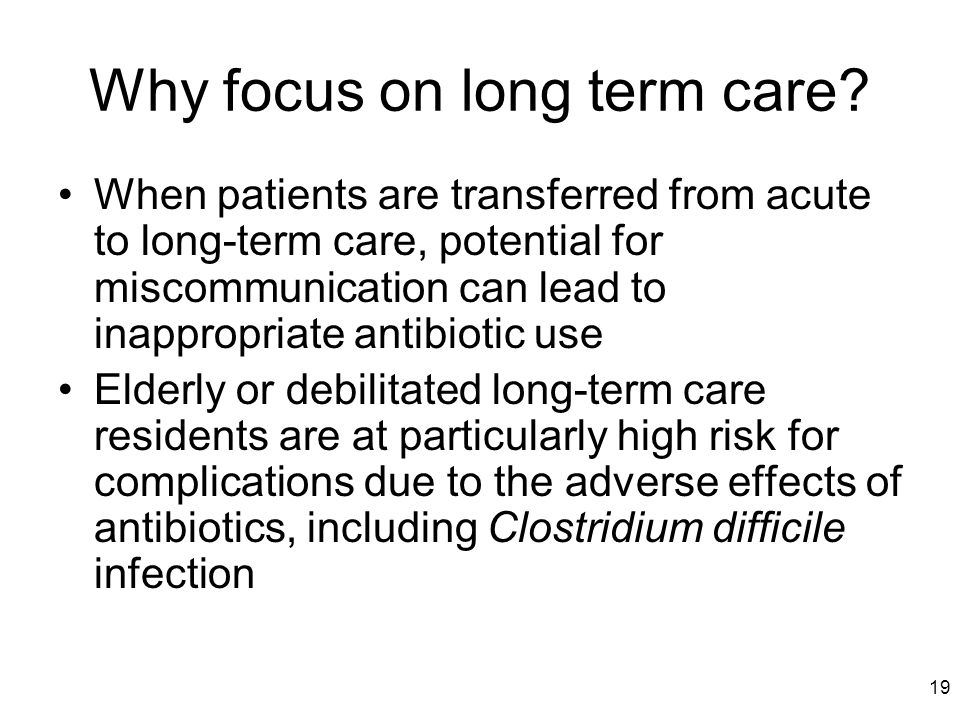 Why focus on long term care?

• When patients are transferred from acute to long-term care, potential for miscommunication can lead to inappropriate antibiotic use

• Elderly or debilitated long-term care residents are at particularly high risk for complications due to the adverse effects of antibiotics, including Clostridium difficile infection

19